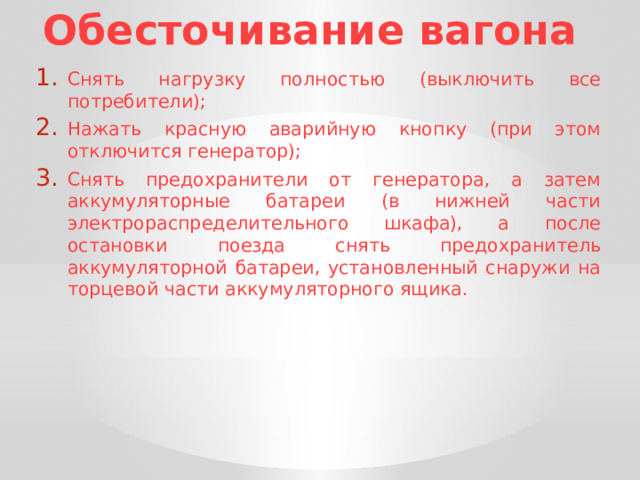 Обесточивание вагона

1. Снять нагрузку полностью (выключить все потребители);

2. Нажать красную аварийную кнопку (при этом отключится генератор);

3. Снять предохранители от генератора, а затем аккумуляторные батареи (в нижней части электрораспределительного шкафа), а после остановки поезда снять предохранитель аккумуляторной батареи, установленный снаружи на торцевой части аккумуляторного ящика.